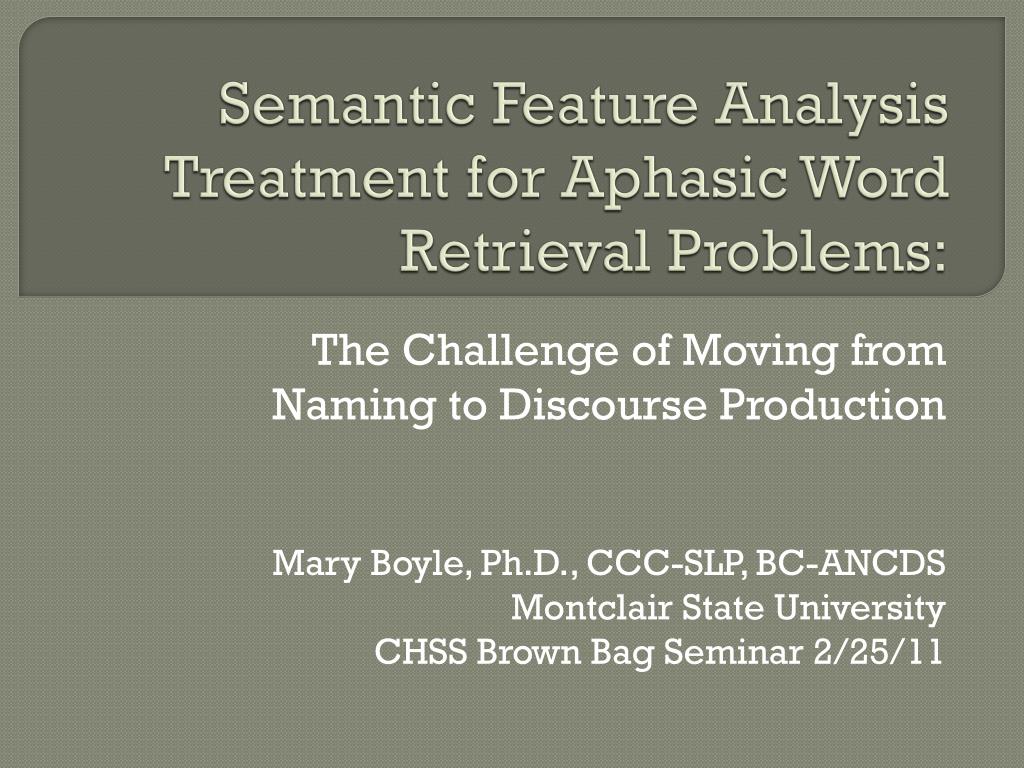 Semantic Feature Analysis Treatment for Aphasic Word Retrieval Problems:

The Challenge of Moving from Naming to Discourse Production

Mary Boyle, Ph.D., CCC-SLP, BC-ANCDS
Montclair State University
CHSS Brown Bag Seminar 2/25/11